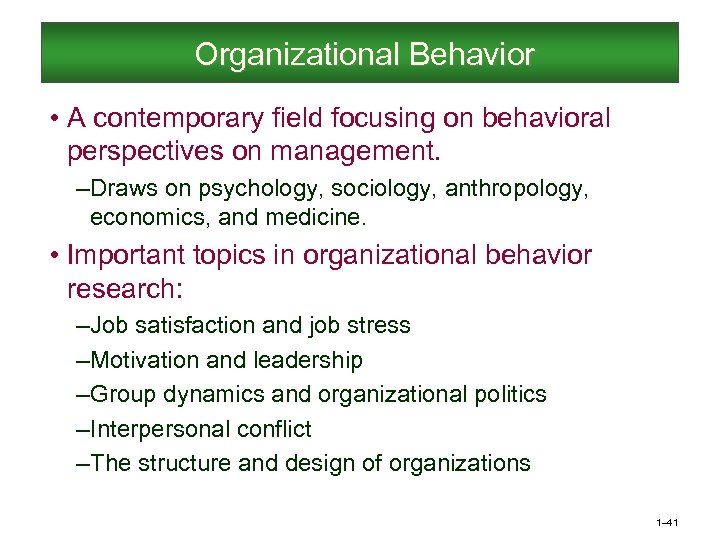 Organizational Behavior

• A contemporary field focusing on behavioral perspectives on management.

–Draws on psychology, sociology, anthropology, economics, and medicine.

• Important topics in organizational behavior research:

–Job satisfaction and job stress

–Motivation and leadership

–Group dynamics and organizational politics

–Interpersonal conflict

–The structure and design of organizations

1–41